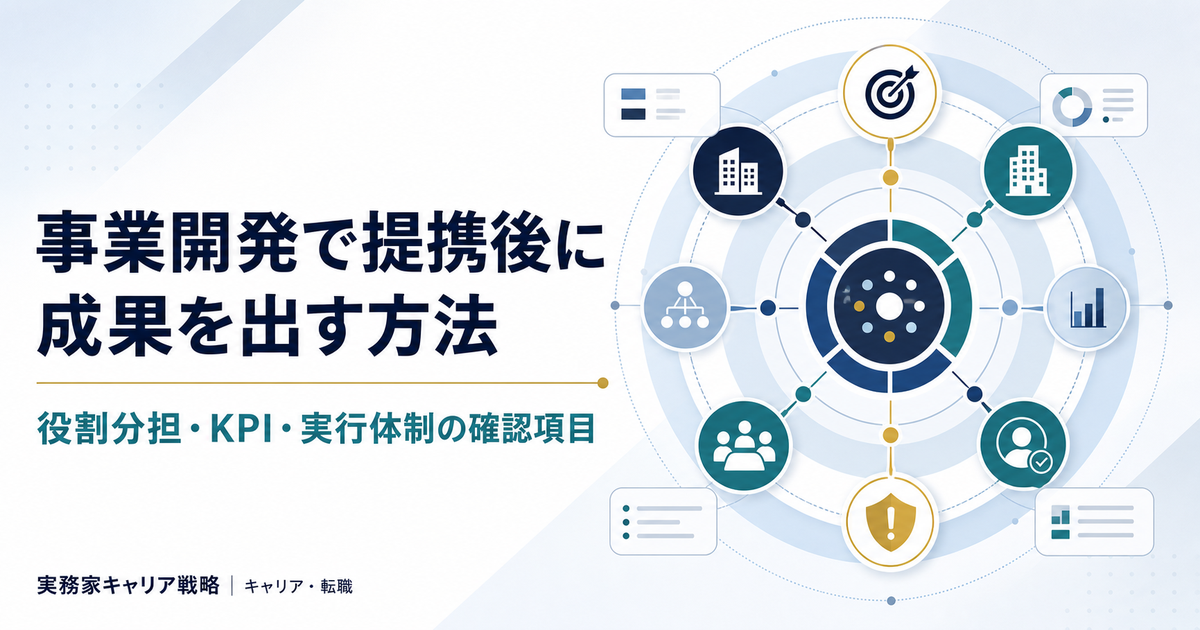 事業開発で提携後に成果を出す方法

役割分担・KPI・実行体制の確認項目

実務家キャリア戦略 | キャリア・転職